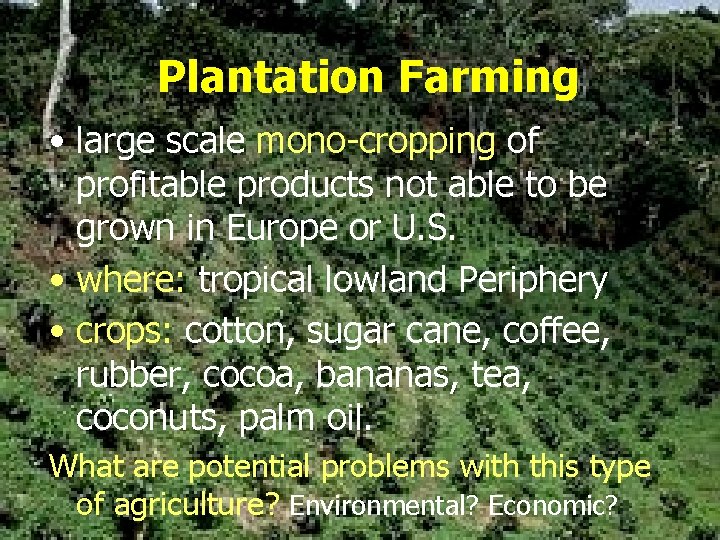 Plantation Farming

• large scale mono-cropping of profitable products not able to be grown in Europe or U.S.

• where: tropical lowland Periphery

• crops: cotton, sugar cane, coffee, rubber, cocoa, bananas, tea, coconuts, palm oil.

What are potential problems with this type of agriculture? Environmental? Economic?